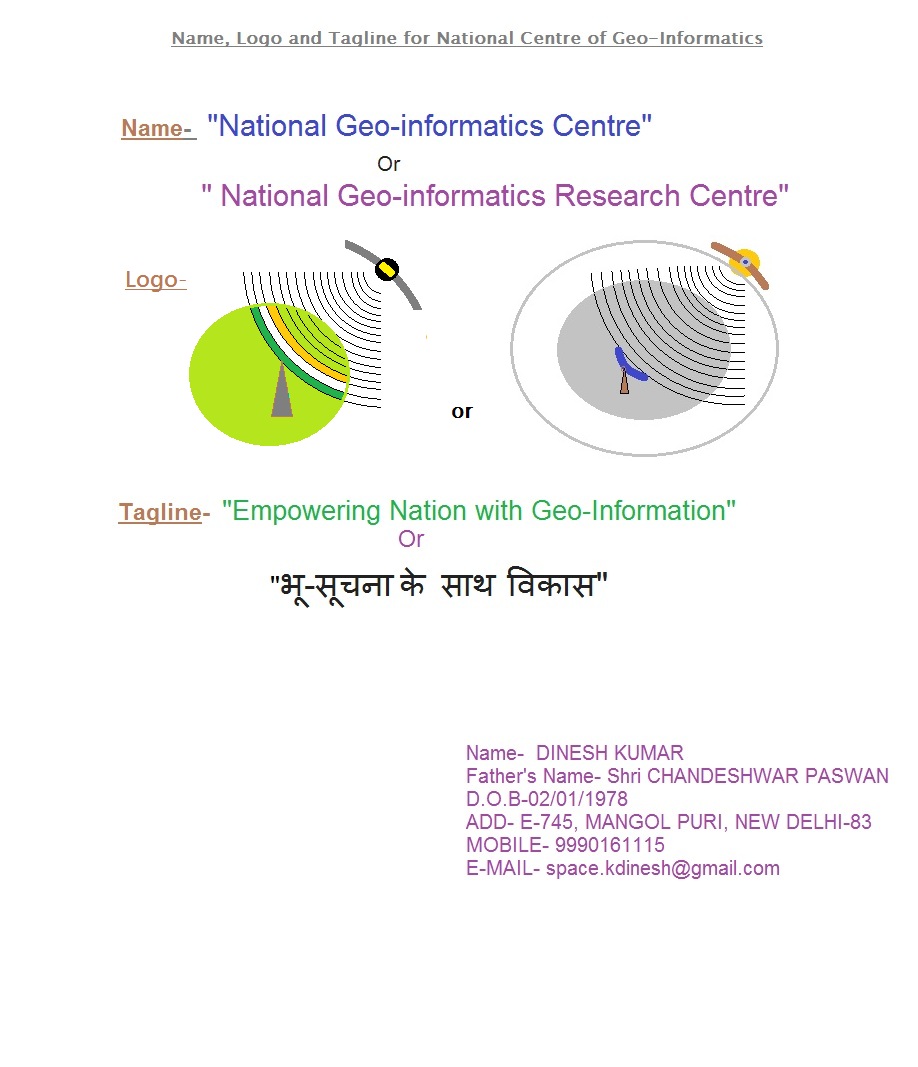 Name, Logo and Tagline for National Centre of Geo-Informatics

Name- "National Geo-informatics Centre"
Or
" National Geo-informatics Research Centre"

Logo-

or

Tagline- "Empowering Nation with Geo-Information"
Or
"भू-सूचना के साथ विकास"

Name- DINESH KUMAR
Father's Name- Shri CHANDESHWAR PASWAN
D.O.B-02/01/1978
ADD- E-745, MANGOL PURI, NEW DELHI-83
MOBILE- 9990161115
E-MAIL- space.kdinesh@gmail.com